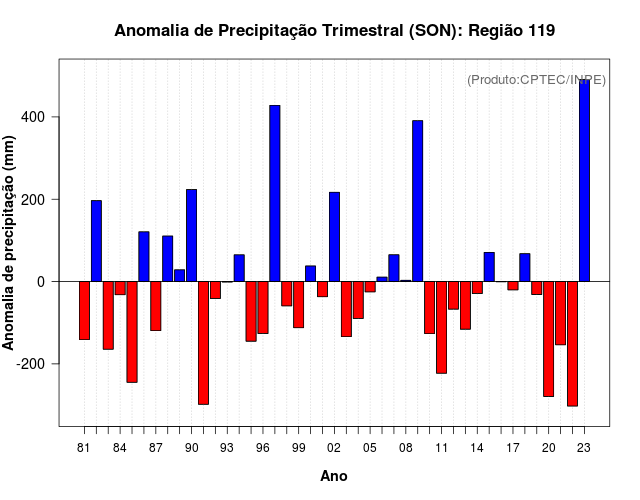 Anomalia de Precipitação Trimestral (SON): Região 119

(Produto:CPTEC/INPE)

Anomalia de precipitação (mm)

400
200
0
-200

81 84 87 90 93 96 99 02 05 08 11 14 17 20 23

Ano